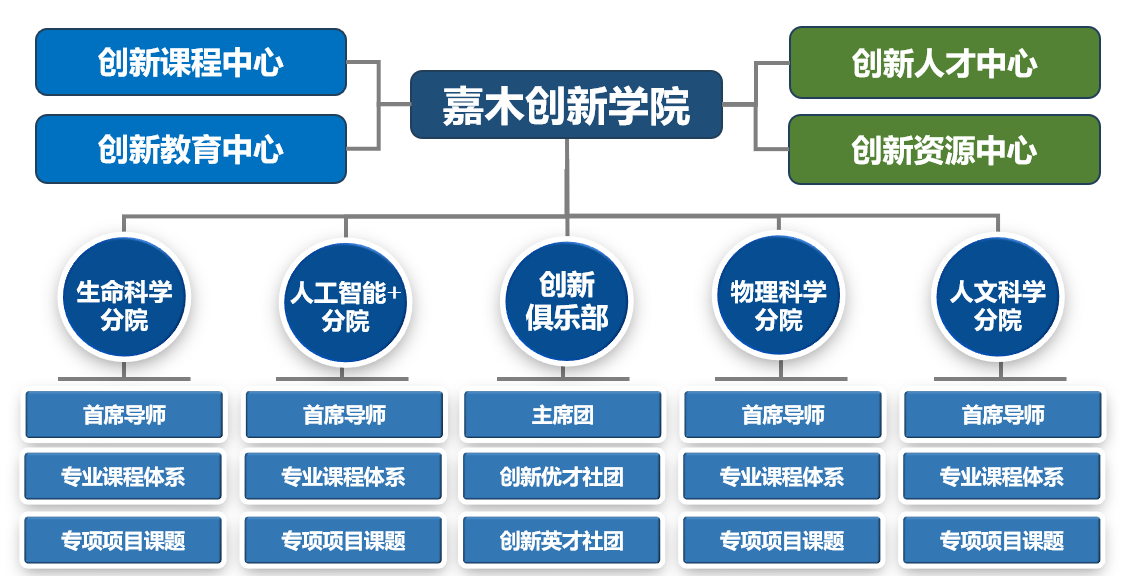 创新课程中心

创新教育中心

嘉木创新学院

创新人才中心

创新资源中心

生命科学分院

首席导师

专业课程体系

专项项目课题

人工智能+分院

首席导师

专业课程体系

专项项目课题

创新俱乐部

主席团

创新优才社团

创新英才社团

物理科学分院

首席导师

专业课程体系

专项项目课题

人文科学分院

首席导师

专业课程体系

专项项目课题